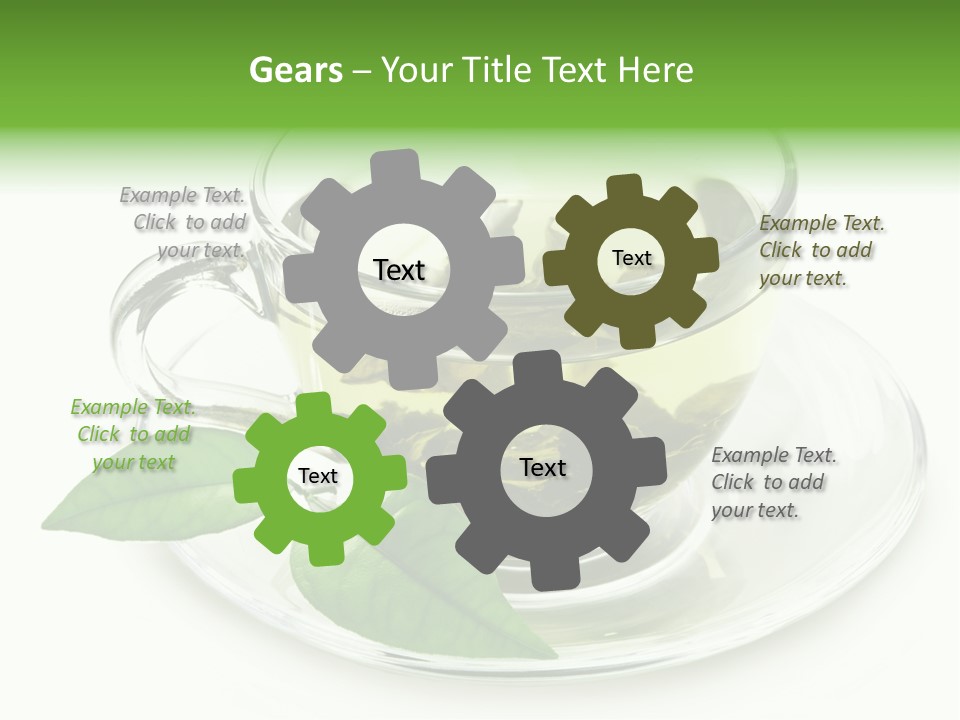 Gears – Your Title Text Here

Example Text. Click to add your text.

Text

Text

Example Text. Click to add your text.

Example Text. Click to add your text

Text

Text

Example Text. Click to add your text.